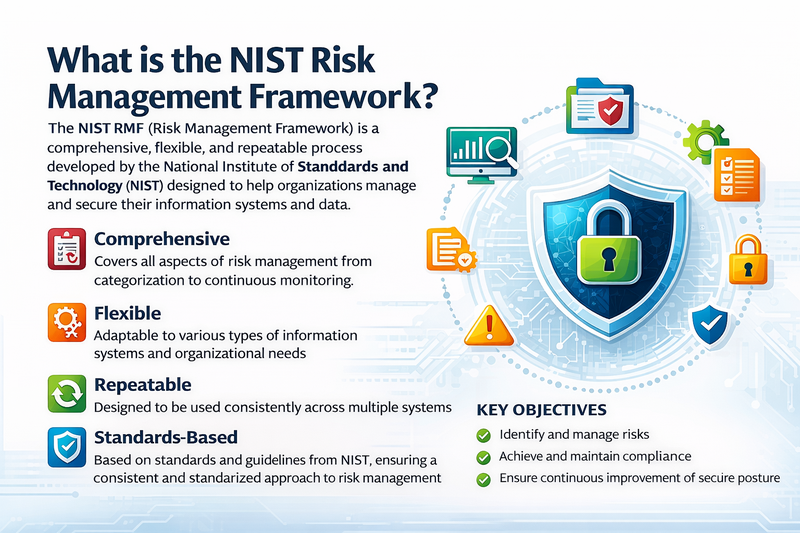 What is the NIST Risk Management Framework?

The NIST RMF (Risk Management Framework) is a comprehensive, flexible, and repeatable process developed by the National Institute of Standdards and Technology (NIST) designed to help organizations manage and secure their information systems and data.

Comprehensive
Covers all aspects of risk management from categorization to continuous monitoring.

Flexible
Adaptable to various types of information systems and organizational needs

Repeatable
Designed to be used consistently across multiple systems

Standards-Based
Based on standards and guidelines from NIST, ensuring a consistent and standarized approach to risk management

KEY OBJECTIVES
Identify and manage risks
Achieve and maintain compliance
Ensure continuous improvement of secure posture